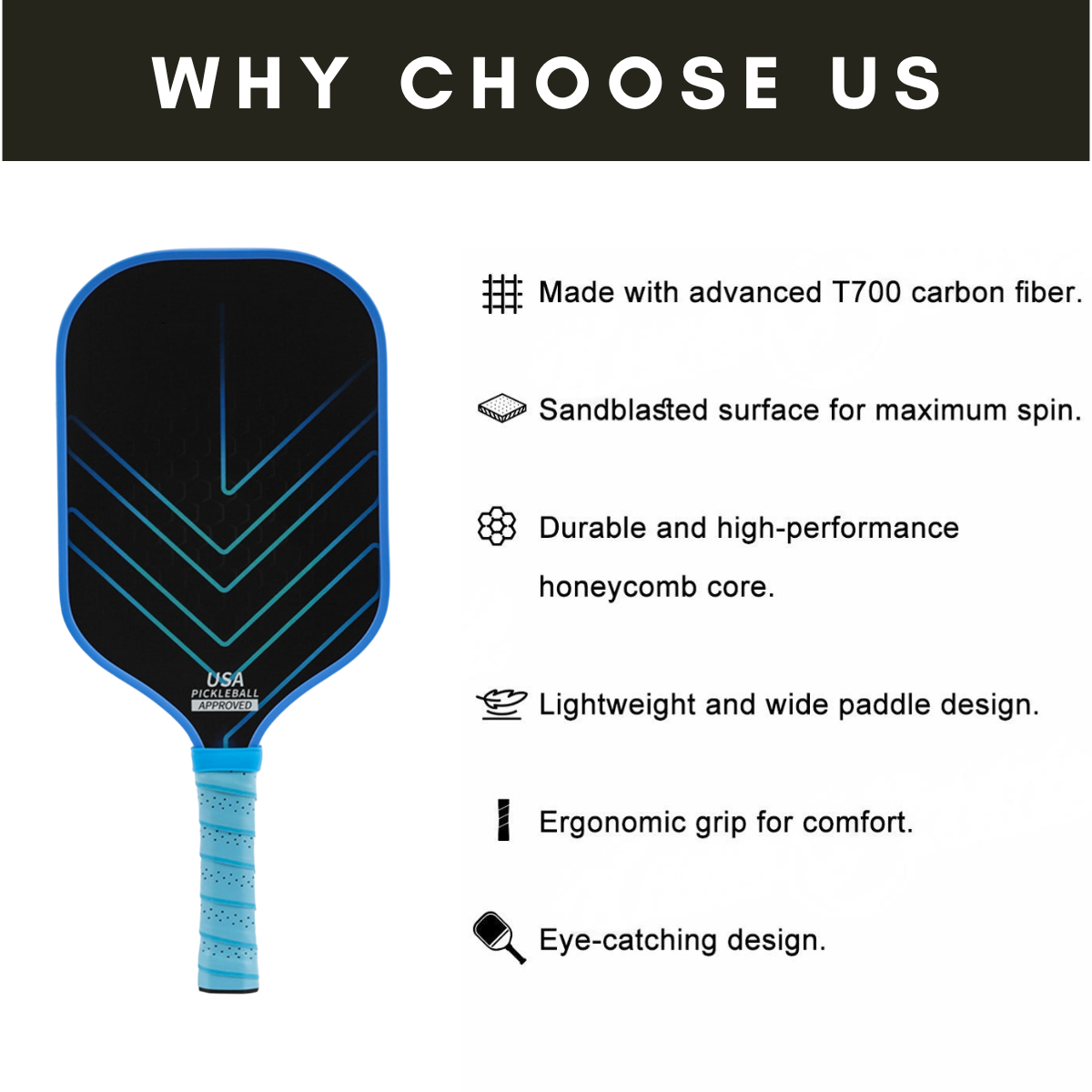 WHY CHOOSE US

USA PICKLEBALL APPROVED

Made with advanced T700 carbon fiber.

Sandblasted surface for maximum spin.

Durable and high-performance honeycomb core.

Lightweight and wide paddle design.

Ergonomic grip for comfort.

Eye-catching design.